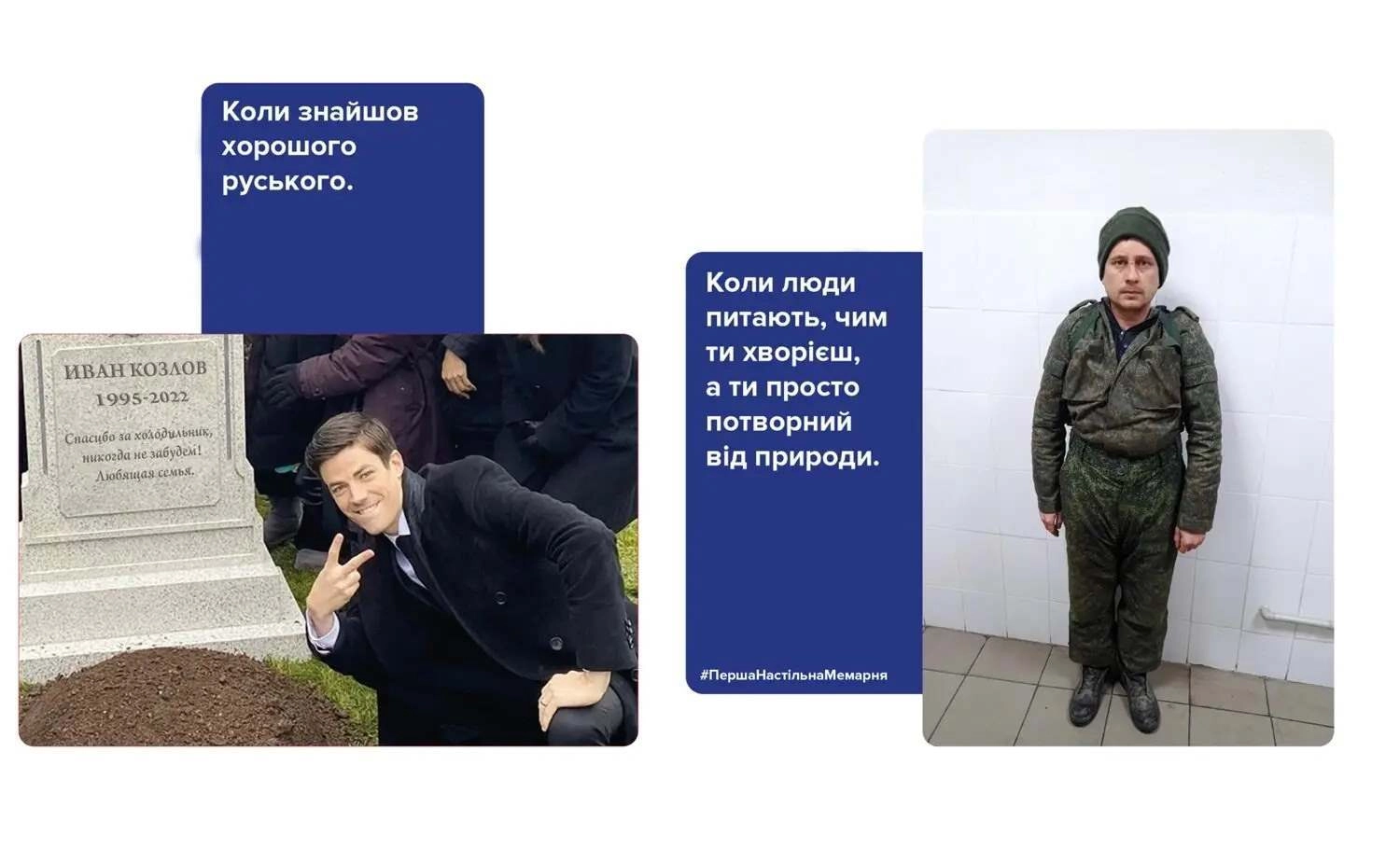 Коли знайшов хорошого руського.

ИВАН КОЗЛОВ
1995-2022
Спасибо за холодильник, никогда не забудем! Любящая семья.

Коли люди питають, чим ти хворієш, а ти просто потворний від природи.

#ПершаНастільнаМемарня